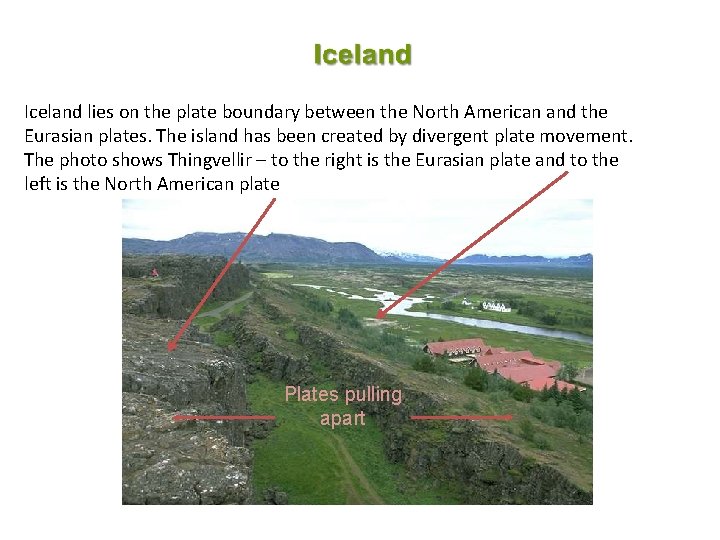 Iceland

Iceland lies on the plate boundary between the North American and the Eurasian plates. The island has been created by divergent plate movement. The photo shows Thingvellir – to the right is the Eurasian plate and to the left is the North American plate

Plates pulling apart